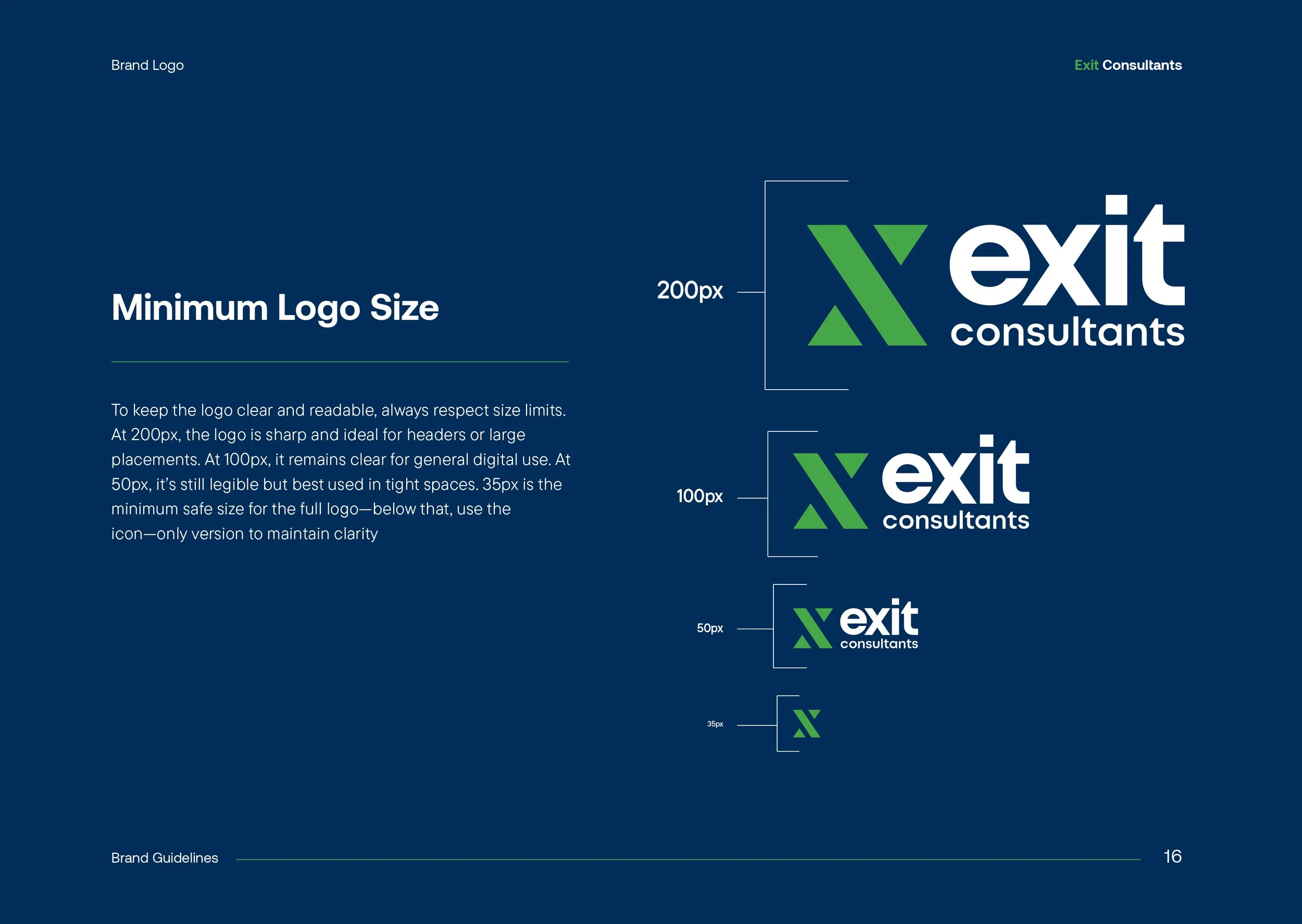 Brand Logo

Exit Consultants

Minimum Logo Size

To keep the logo clear and readable, always respect size limits. At 200px, the logo is sharp and ideal for headers or large placements. At 100px, it remains clear for general digital use. At 50px, it's still legible but best used in tight spaces. 35px is the minimum safe size for the full logo—below that, use the icon—only version to maintain clarity

200px

exit
consultants

100px

exit
consultants

50px

exit
consultants

35px

Brand Guidelines

16